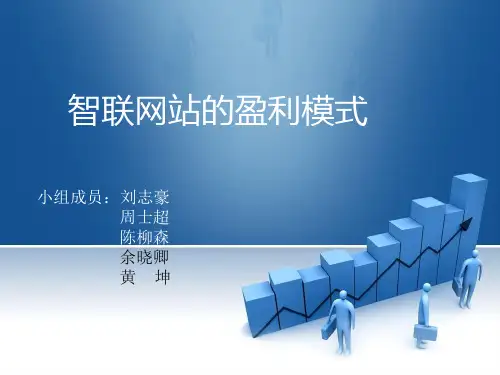 智联网站的盈利模式

小组成员：刘志豪
周士超
陈柳森
余晓卿
黄　坤